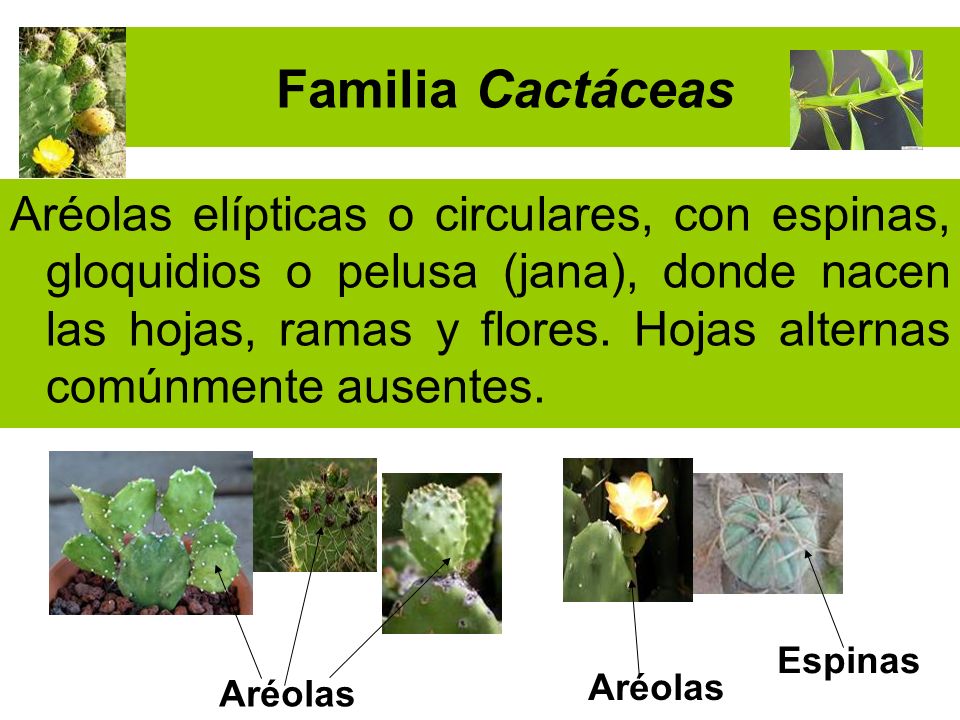 Familia Cactáceas

Aréolas elípticas o circulares, con espinas, gloquidios o pelusa (jana), donde nacen las hojas, ramas y flores. Hojas alternas comúnmente ausentes.

Aréolas

Aréolas

Espinas